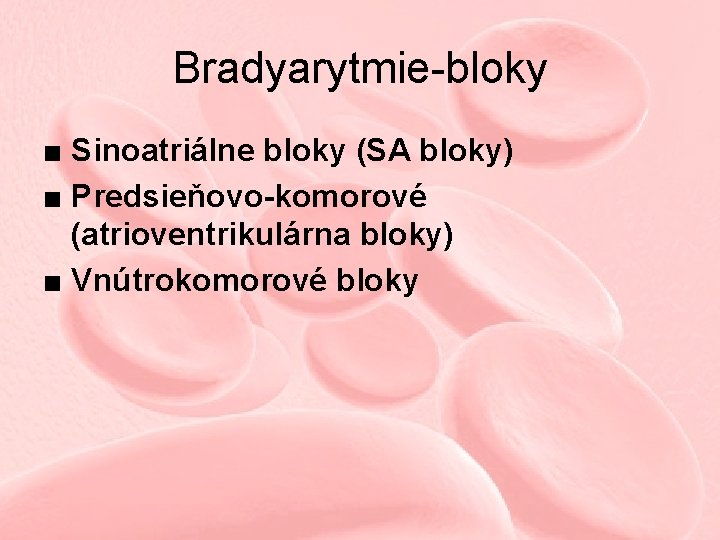 Bradyarytmie-bloky

■ Sinoatriálne bloky (SA bloky)
■ Predsieňovo-komorové (atrioventrikulárna bloky)
■ Vnútrokomorové bloky